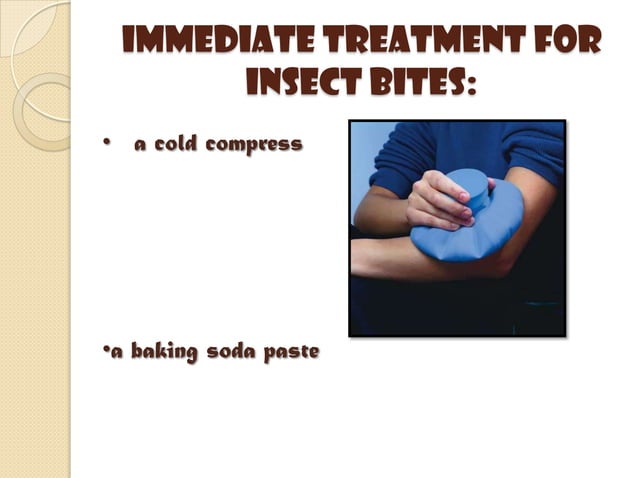 IMMEDIATE TREATMENT FOR INSECT BITES:

• a cold compress

•a baking soda paste